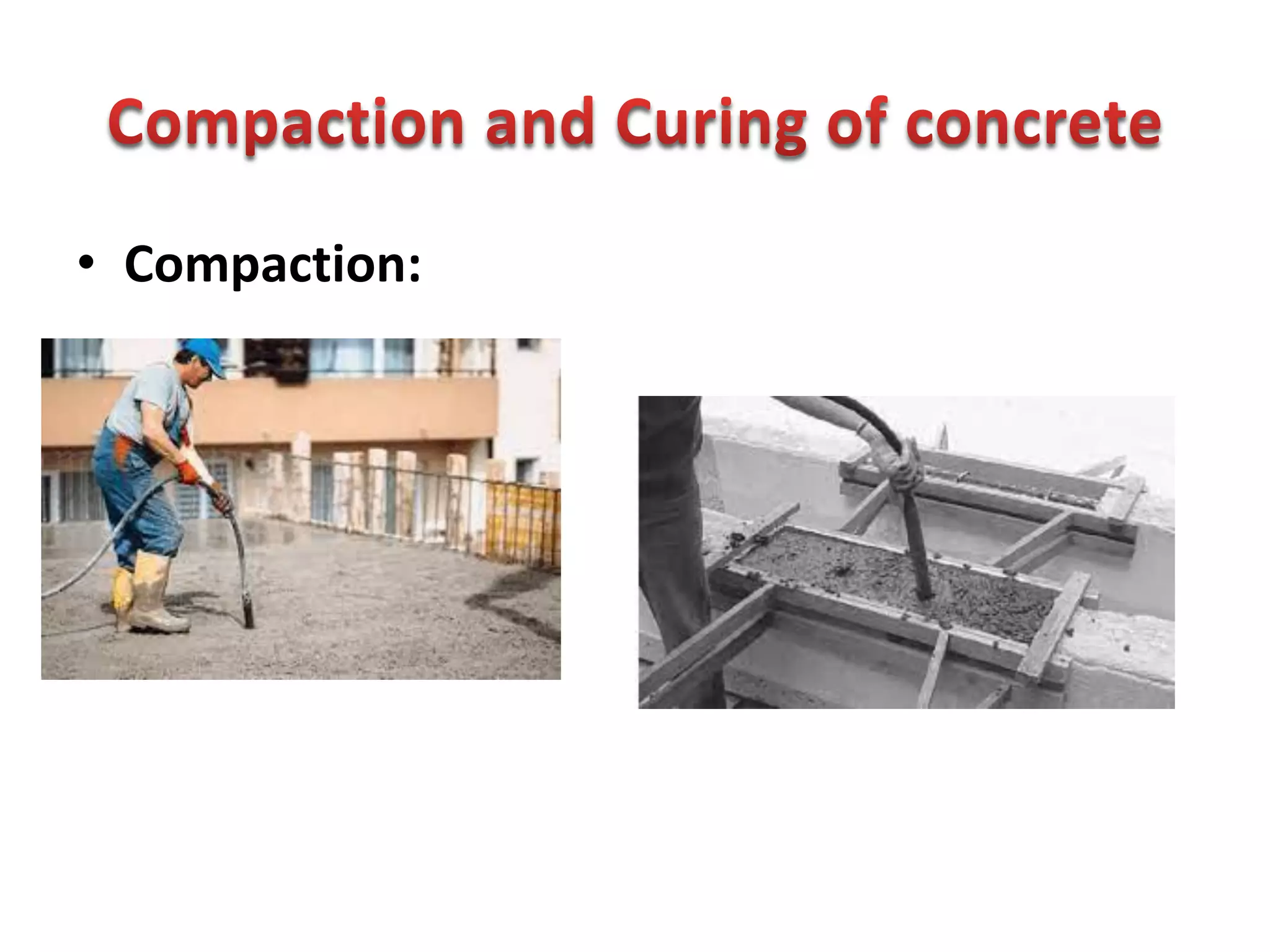 Compaction and Curing of concrete

• Compaction: